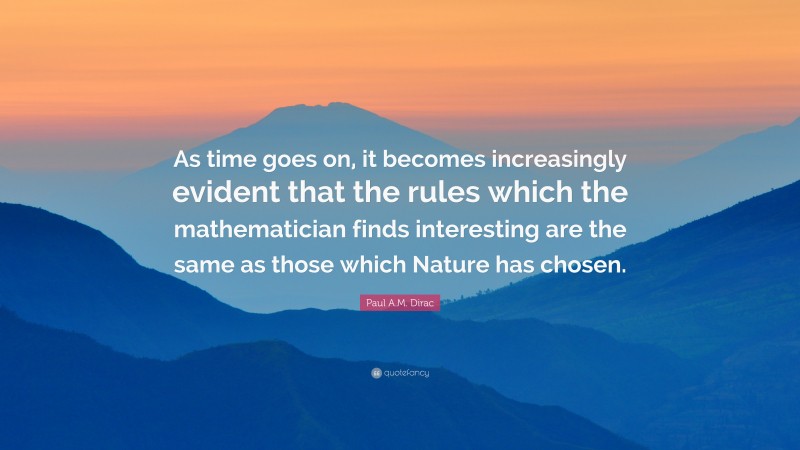 As time goes on, it becomes increasingly evident that the rules which the mathematician finds interesting are the same as those which Nature has chosen.

Paul A.M. Dirac

quotefancy